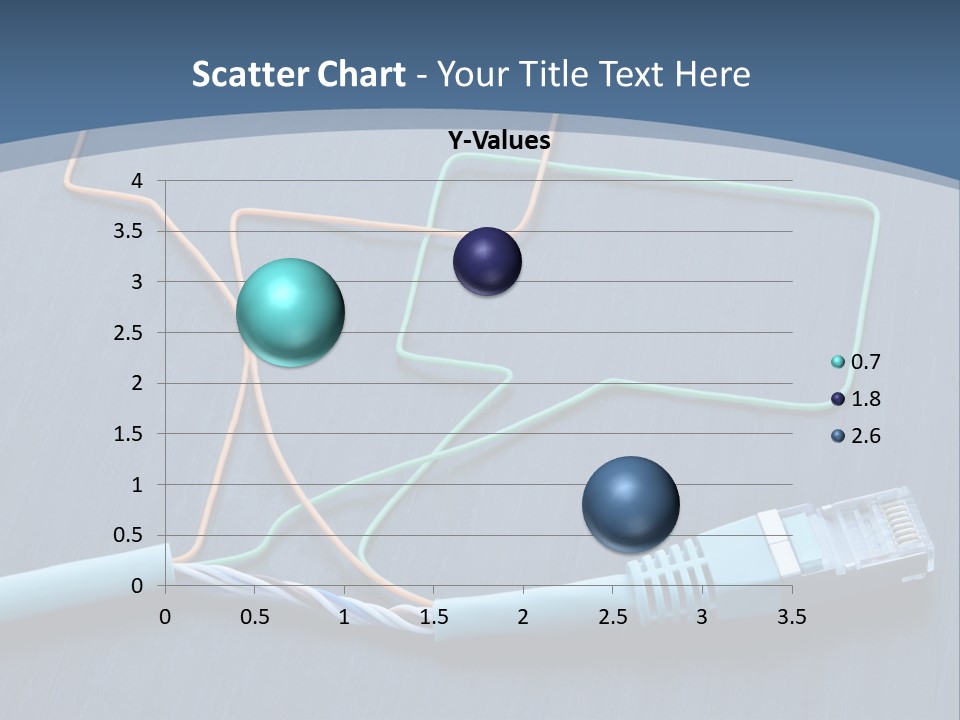 Scatter Chart - Your Title Text Here

Y-Values

4
3.5
3
2.5
2
1.5
1
0.5
0

0 0.5 1 1.5 2 2.5 3 3.5

0.7
1.8
2.6